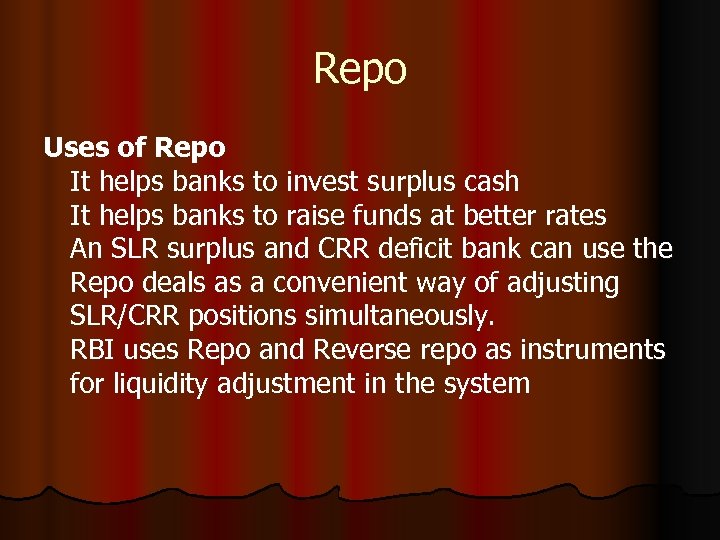 Repo

Uses of Repo

It helps banks to invest surplus cash

It helps banks to raise funds at better rates

An SLR surplus and CRR deficit bank can use the Repo deals as a convenient way of adjusting SLR/CRR positions simultaneously.

RBI uses Repo and Reverse repo as instruments for liquidity adjustment in the system